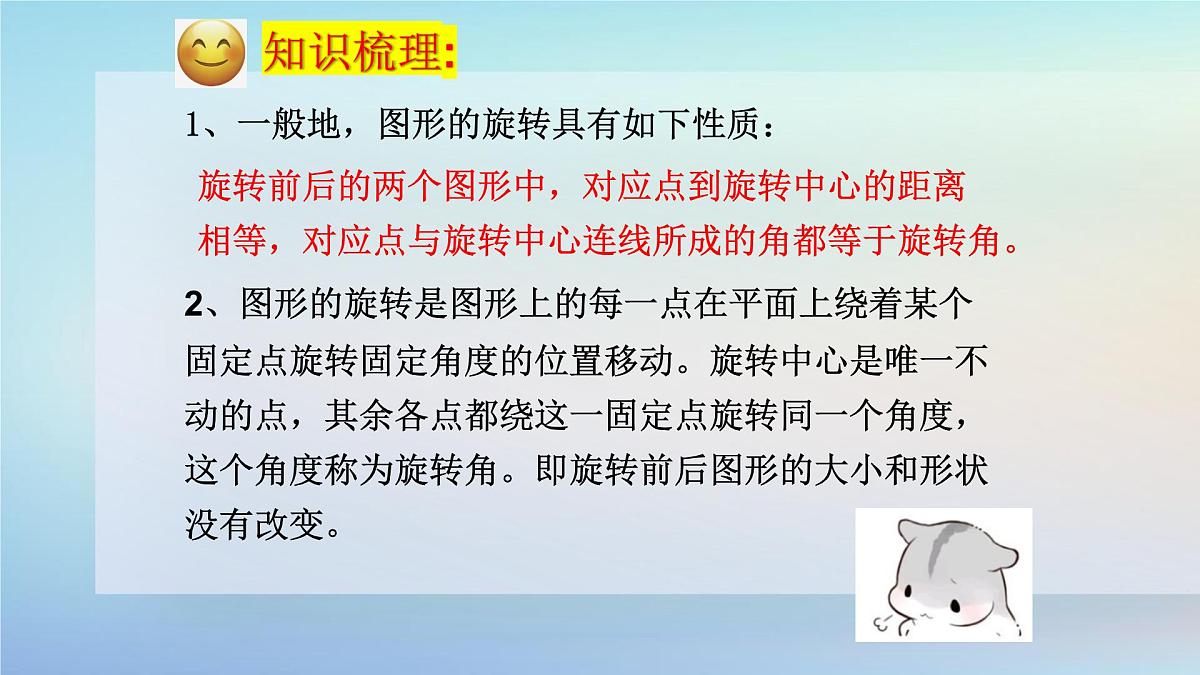 知识梳理:

1、一般地，图形的旋转具有如下性质：

旋转前后的两个图形中，对应点到旋转中心的距离相等，对应点与旋转中心连线所成的角都等于旋转角。

2、图形的旋转是图形上的每一点在平面上绕着某个固定点旋转固定角度的位置移动。旋转中心是唯一不动的点，其余各点都绕这一固定点旋转同一个角度，这个角度称为旋转角。即旋转前后图形的大小和形状没有改变。